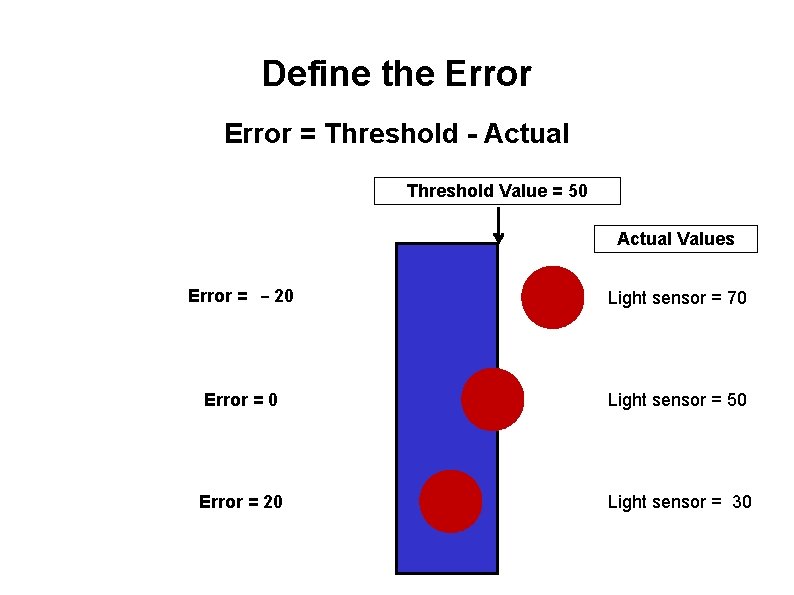 Define the Error

Error = Threshold - Actual

Threshold Value = 50

Actual Values

Error = – 20

Light sensor = 70

Error = 0

Light sensor = 50

Error = 20

Light sensor = 30